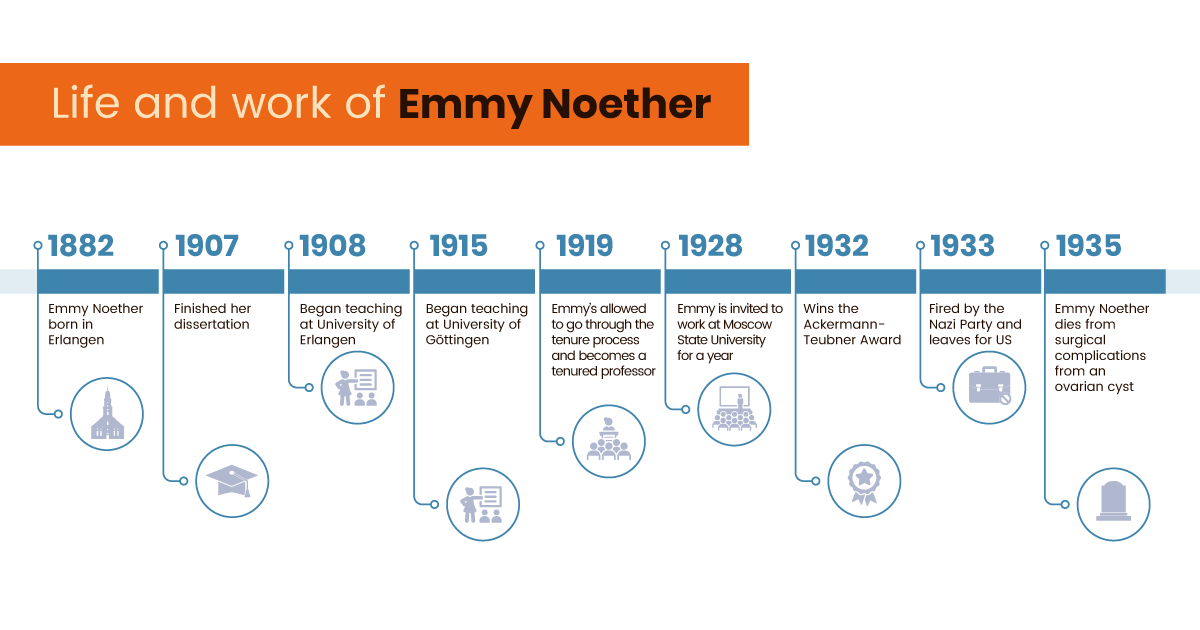 Life and work of Emmy Noether

1882
Emmy Noether born in Erlangen

1907
Finished her dissertation

1908
Began teaching at University of Erlangen

1915
Began teaching at University of Göttingen

1919
Emmy's allowed to go through the tenure process and becomes a tenured professor

1928
Emmy is invited to work at Moscow State University for a year

1932
Wins the Ackermann-Teubner Award

1933
Fired by the Nazi Party and leaves for US

1935
Emmy Noether dies from surgical complications from an ovarian cyst